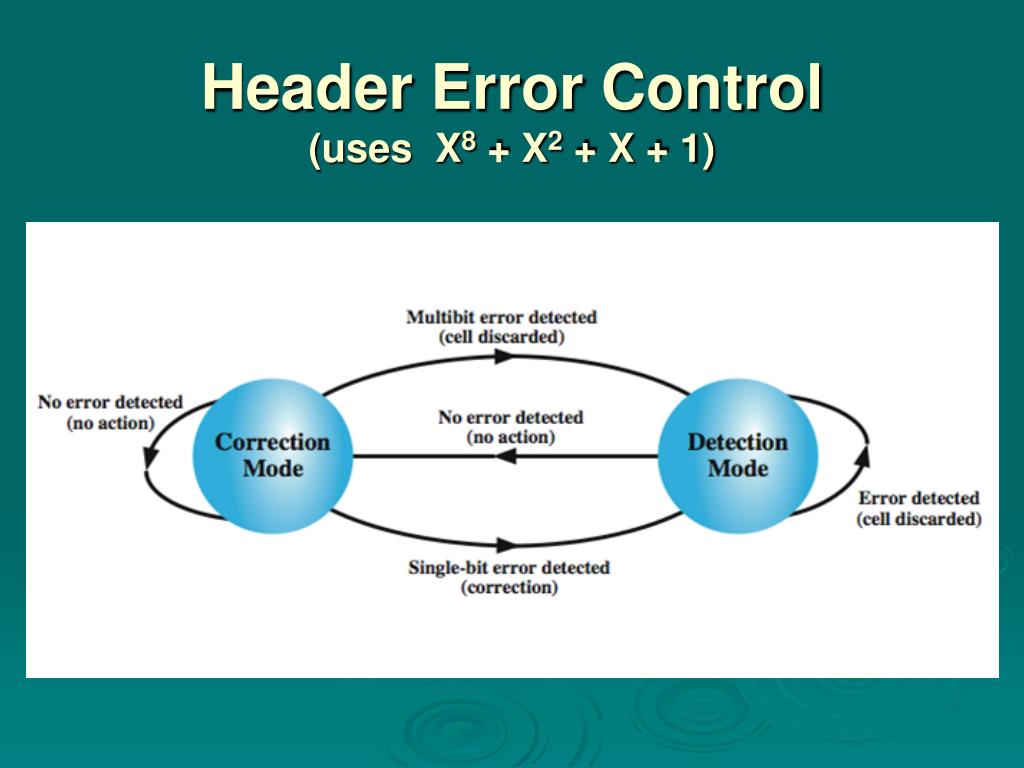 Header Error Control
(uses $X^8 + X^2 + X + 1$)

Multibit error detected
(cell discarded)

No error detected
(no action)

Correction Mode

No error detected
(no action)

Detection Mode

Error detected
(cell discarded)

Single-bit error detected
(correction)